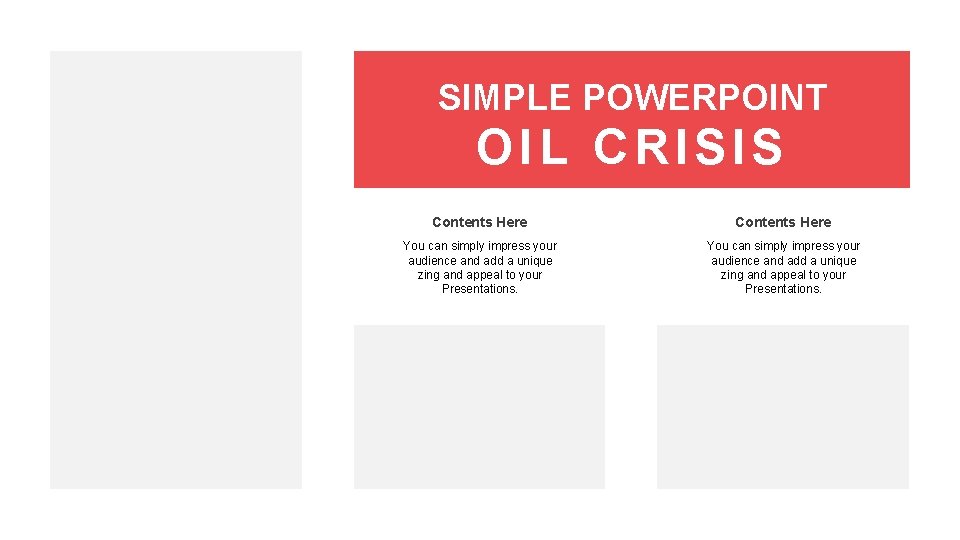 SIMPLE POWERPOINT
OIL CRISIS

Contents Here

You can simply impress your audience and add a unique zing and appeal to your Presentations.

Contents Here

You can simply impress your audience and add a unique zing and appeal to your Presentations.